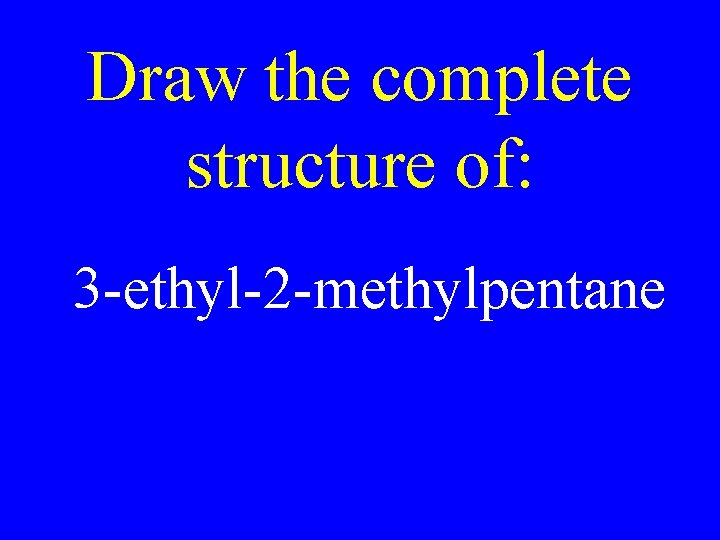 Draw the complete structure of:

3-ethyl-2-methylpentane